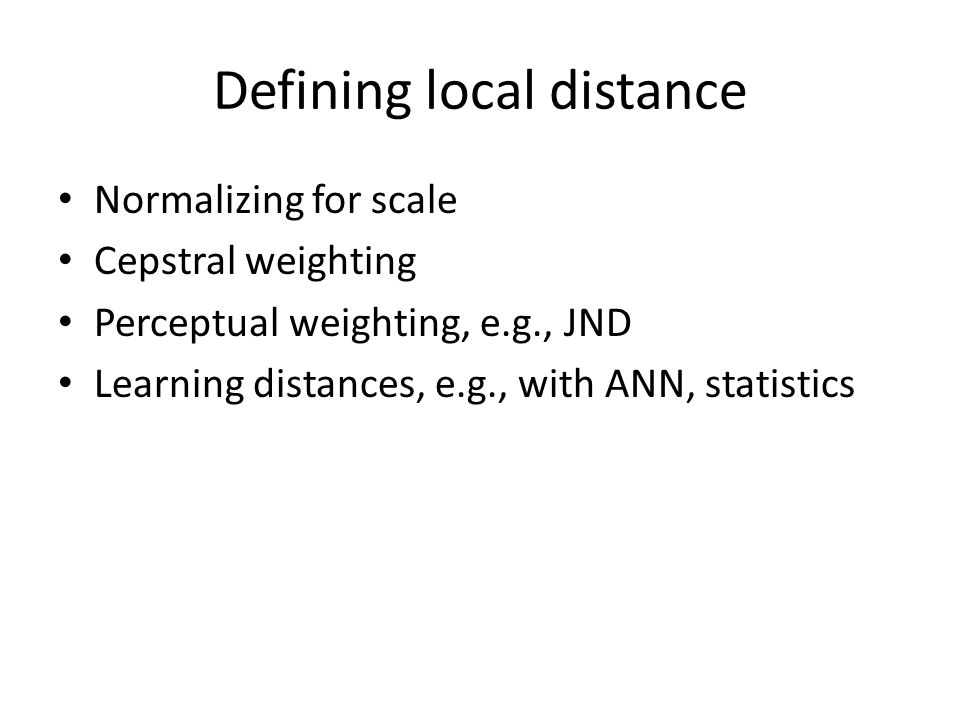 Defining local distance

• Normalizing for scale
• Cepstral weighting
• Perceptual weighting, e.g., JND
• Learning distances, e.g., with ANN, statistics